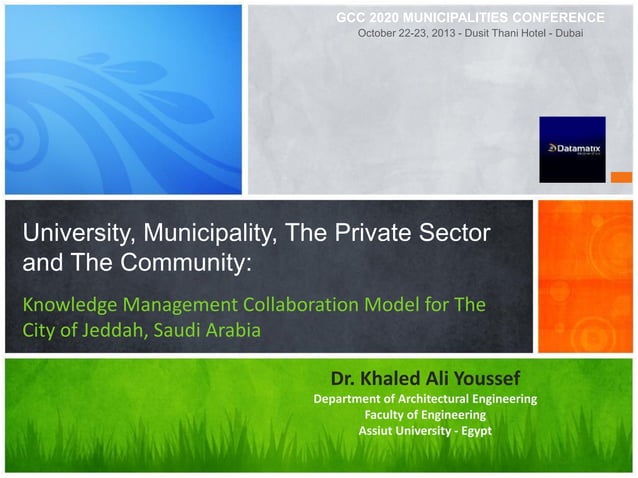 GCC 2020 MUNICIPALITIES CONFERENCE
October 22-23, 2013 - Dusit Thani Hotel - Dubai

Datamatix

University, Municipality, The Private Sector and The Community:

Knowledge Management Collaboration Model for The City of Jeddah, Saudi Arabia

Dr. Khaled Ali Youssef
Department of Architectural Engineering
Faculty of Engineering
Assiut University - Egypt